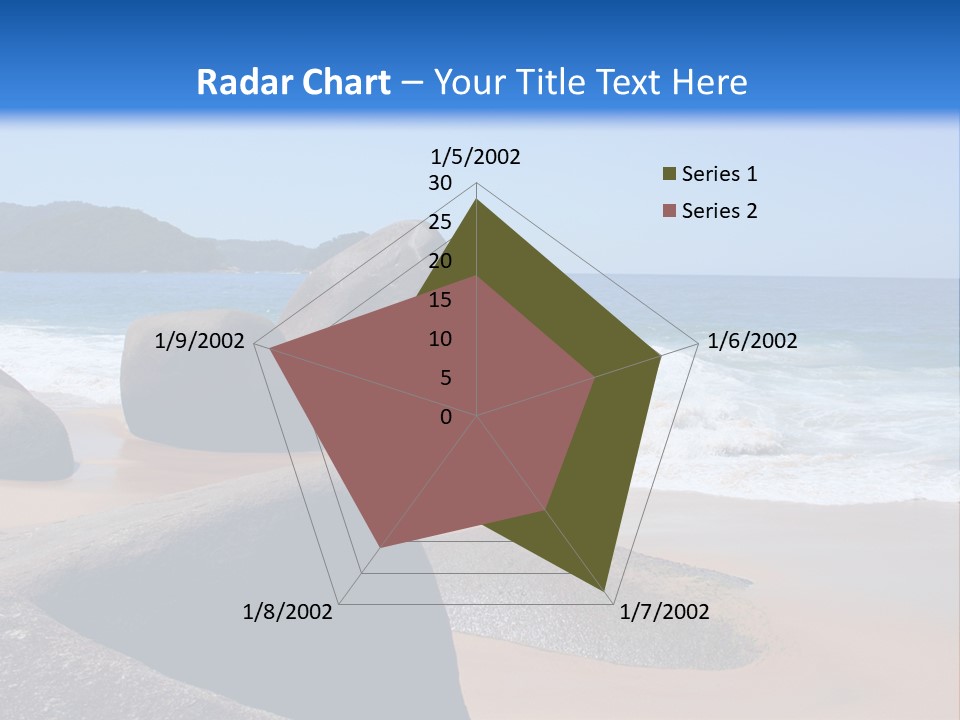 Radar Chart – Your Title Text Here

1/5/2002
30
25
20
15
10
5
0
1/6/2002
1/7/2002
1/8/2002
1/9/2002

Series 1
Series 2